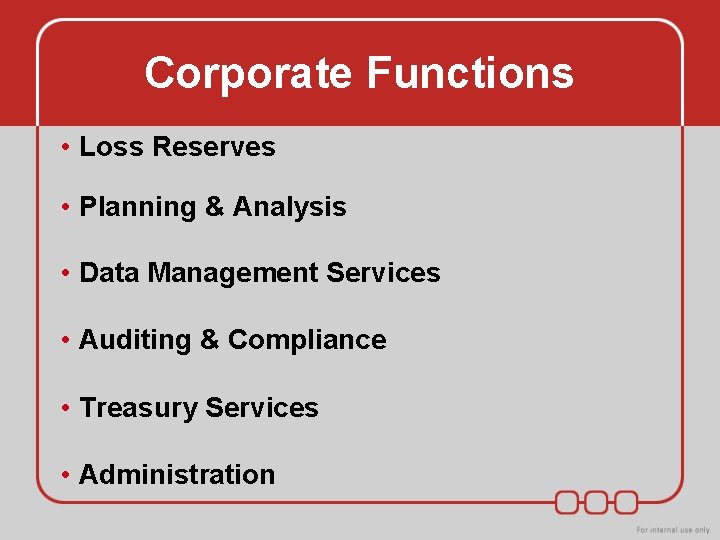 Corporate Functions

• Loss Reserves

• Planning & Analysis

• Data Management Services

• Auditing & Compliance

• Treasury Services

• Administration

For internal use only.